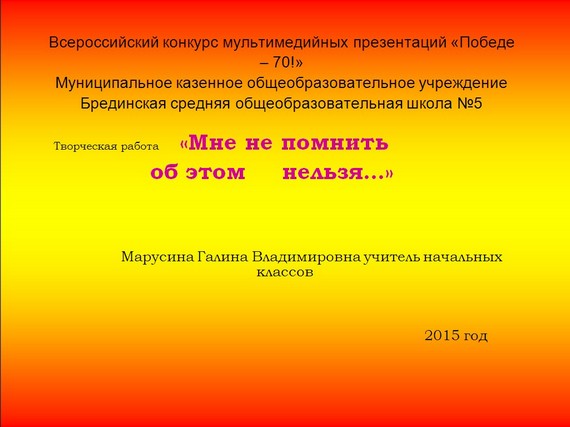 Всероссийский конкурс мультимедийных презентаций «Победе – 70!»
Муниципальное казенное общеобразовательное учреждение Брединская средняя общеобразовательная школа №5

Творческая работа «Мне не помнить об этом нельзя…»

Марусина Галина Владимировна учитель начальных классов

2015 год